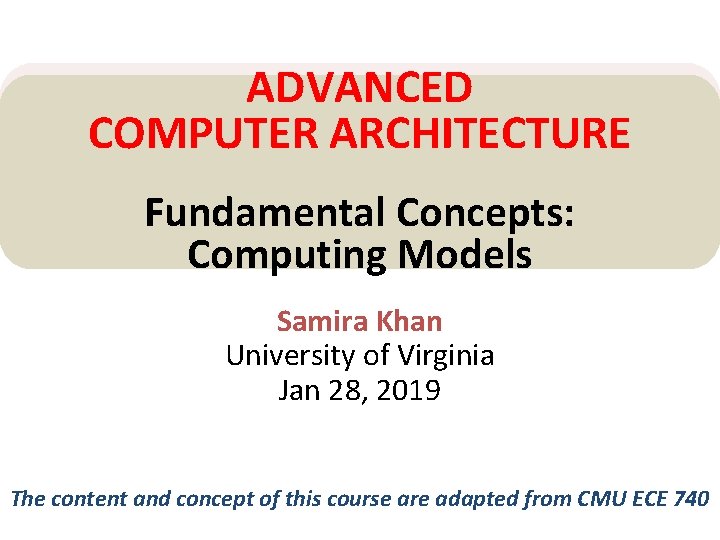 ADVANCED COMPUTER ARCHITECTURE

Fundamental Concepts: Computing Models

Samira Khan
University of Virginia
Jan 28, 2019

The content and concept of this course are adapted from CMU ECE 740